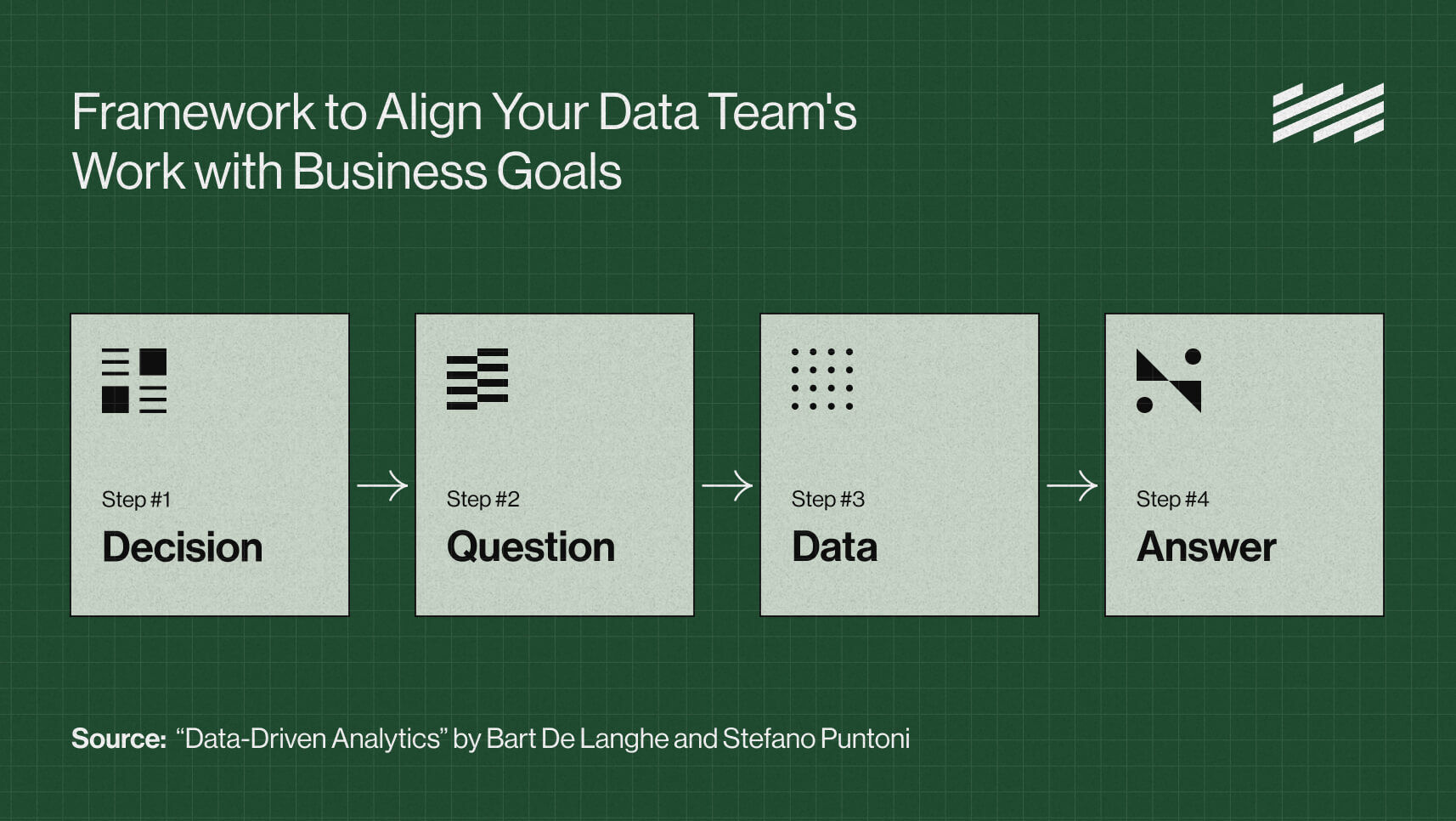 Framework to Align Your Data Team's Work with Business Goals

Step #1
Decision

Step #2
Question

Step #3
Data

Step #4
Answer

Source: “Data-Driven Analytics” by Bart De Langhe and Stefano Puntoni